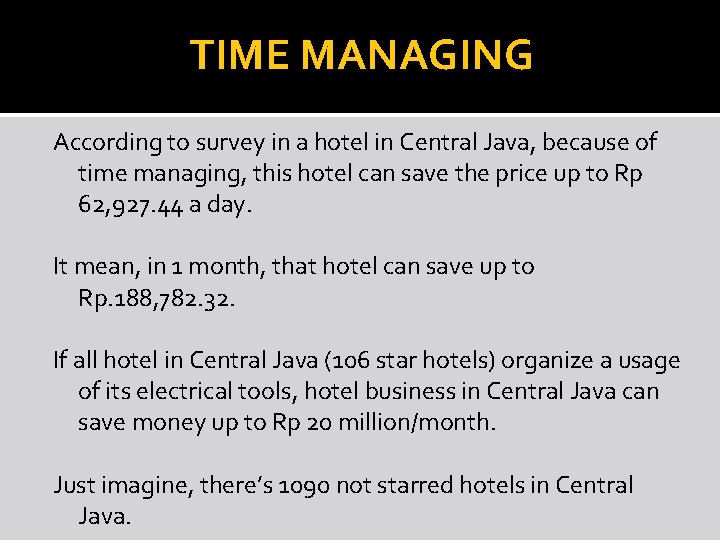 TIME MANAGING

According to survey in a hotel in Central Java, because of time managing, this hotel can save the price up to Rp 62,927.44 a day.

It mean, in 1 month, that hotel can save up to Rp.188,782.32.

If all hotel in Central Java (106 star hotels) organize a usage of its electrical tools, hotel business in Central Java can save money up to Rp 20 million/month.

Just imagine, there's 1090 not starred hotels in Central Java.